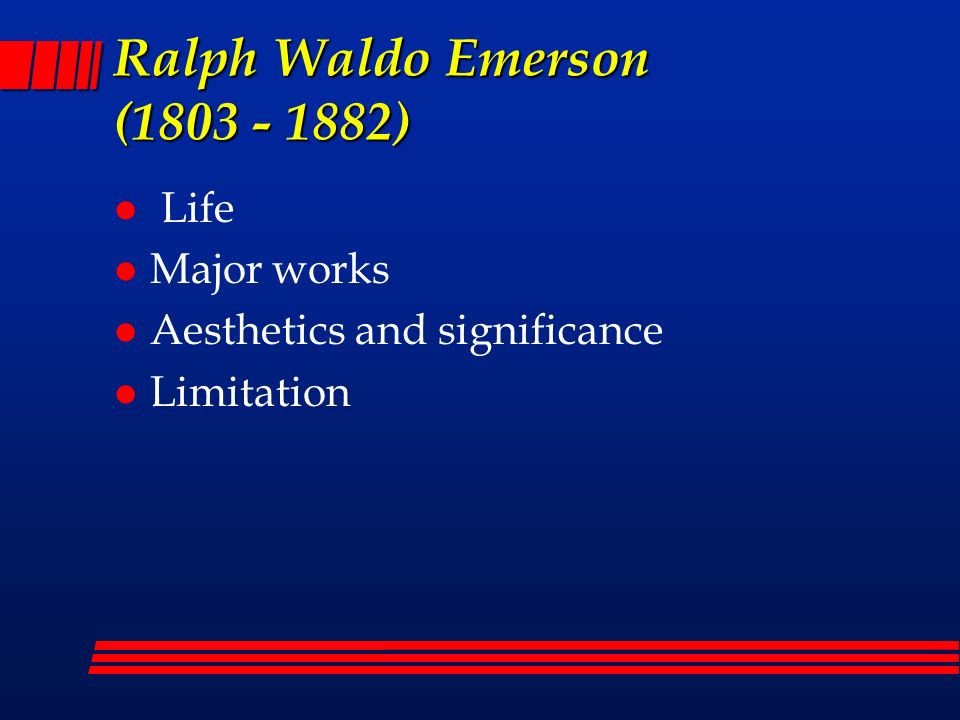 Ralph Waldo Emerson
(1803 - 1882)

- Life
- Major works
- Aesthetics and significance
- Limitation